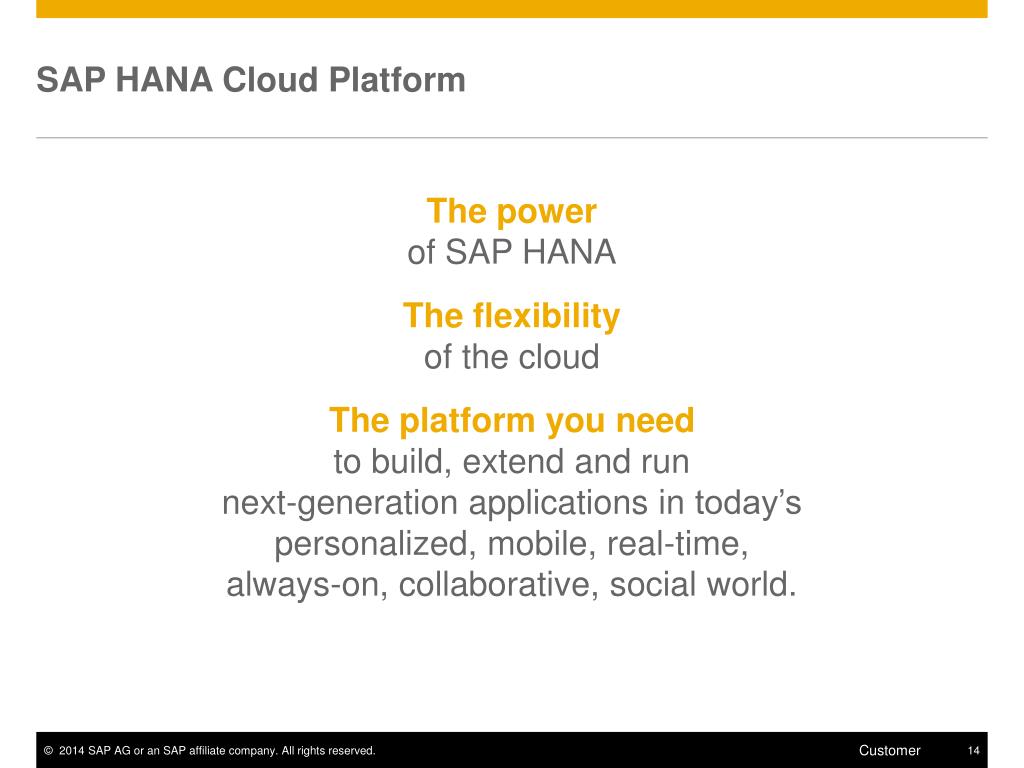 SAP HANA Cloud Platform

The power
of SAP HANA

The flexibility
of the cloud

The platform you need
to build, extend and run
next-generation applications in today's
personalized, mobile, real-time,
always-on, collaborative, social world.

© 2014 SAP AG or an SAP affiliate company. All rights reserved.
Customer
14